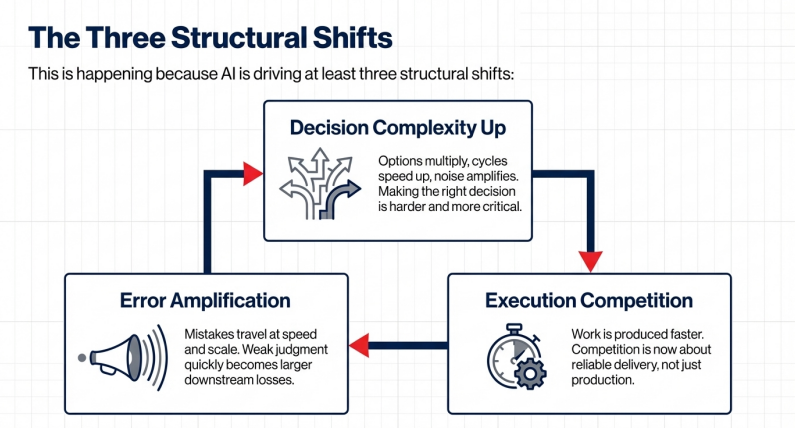 The Three Structural Shifts

This is happening because AI is driving at least three structural shifts:

Decision Complexity Up

Options multiply, cycles speed up, noise amplifies. Making the right decision is harder and more critical.

Execution Competition

Work is produced faster. Competition is now about reliable delivery, not just production.

Error Amplification

Mistakes travel at speed and scale. Weak judgment quickly becomes larger downstream losses.